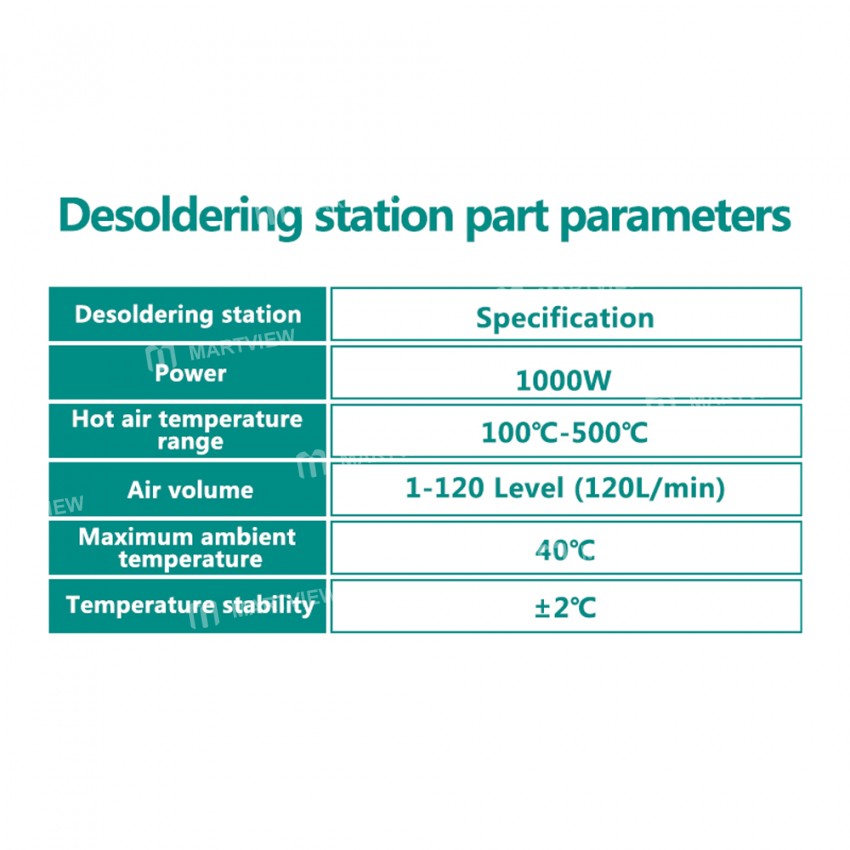 Desoldering station part parameters

| Desoldering station | Specification |
|---|---|
| Power | 1000W |
| Hot air temperature range | 100℃-500℃ |
| Air volume | 1-120 Level (120L/min) |
| Maximum ambient temperature | 40℃ |
| Temperature stability | ±2℃ |

MARTVIEW